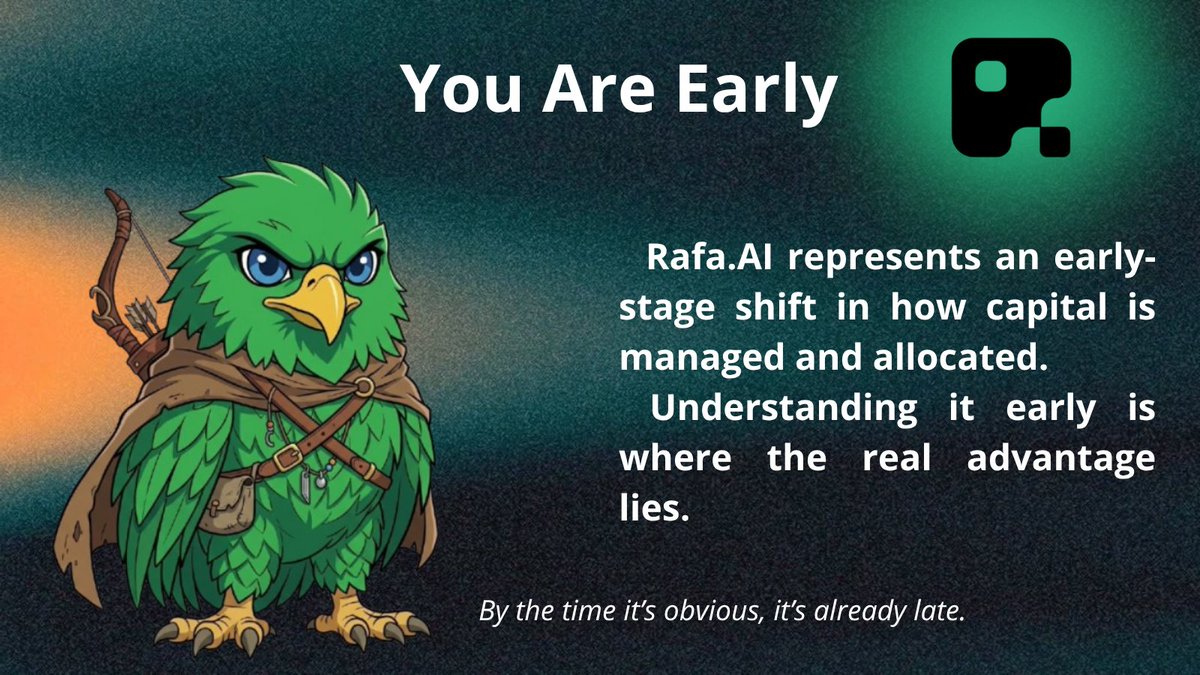 You Are Early

Rafa.AI represents an early-stage shift in how capital is managed and allocated.

Understanding it early is where the real advantage lies.

By the time it's obvious, it's already late.